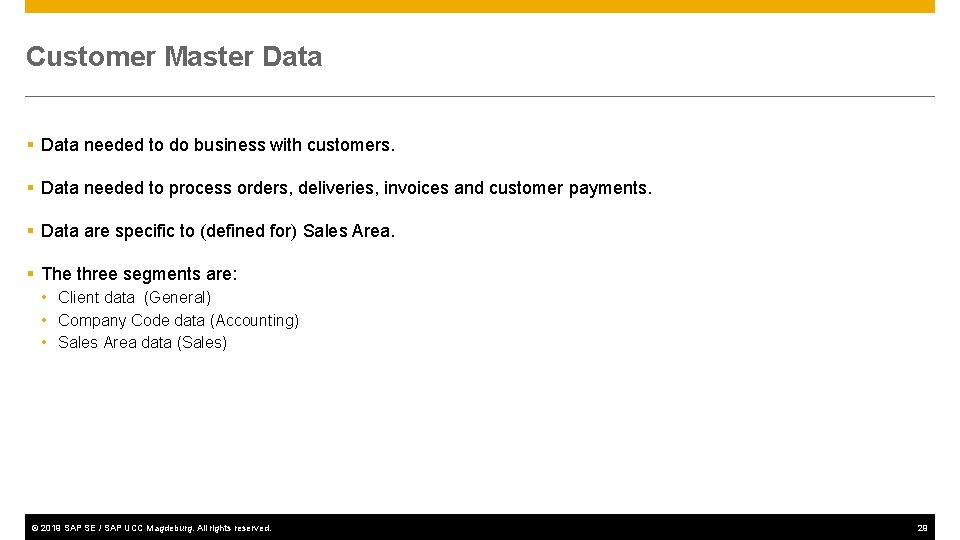 Customer Master Data

▪ Data needed to do business with customers.

▪ Data needed to process orders, deliveries, invoices and customer payments.

▪ Data are specific to (defined for) Sales Area.

▪ The three segments are:
• Client data (General)
• Company Code data (Accounting)
• Sales Area data (Sales)

© 2018 SAP SE / SAP UCC Magdeburg. All rights reserved.

28